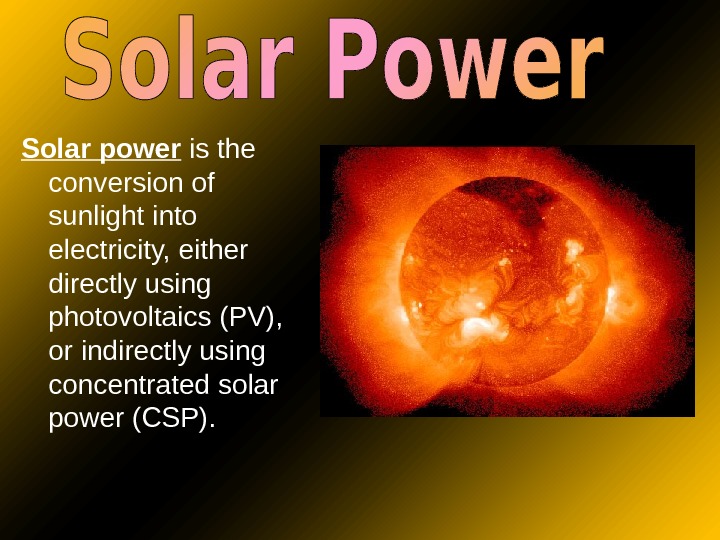 Solar Power

Solar power is the conversion of sunlight into electricity, either directly using photovoltaics (PV), or indirectly using concentrated solar power (CSP).